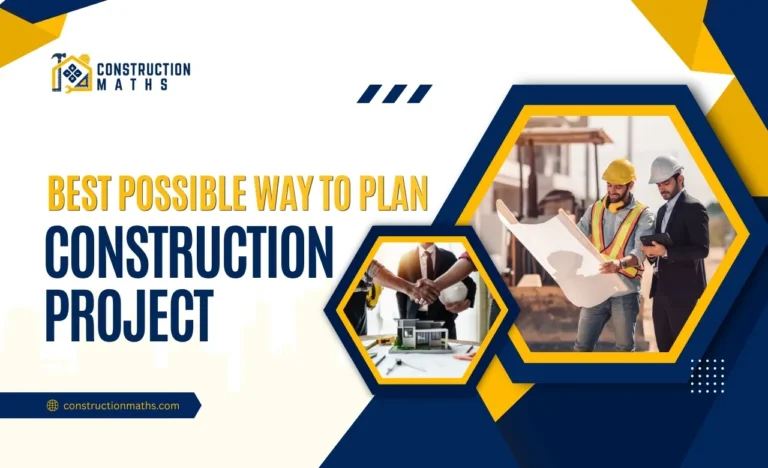 CONSTRUCTION
MATHS

BEST POSSIBLE WAY TO PLAN
CONSTRUCTION
PROJECT

constructionmaths.com